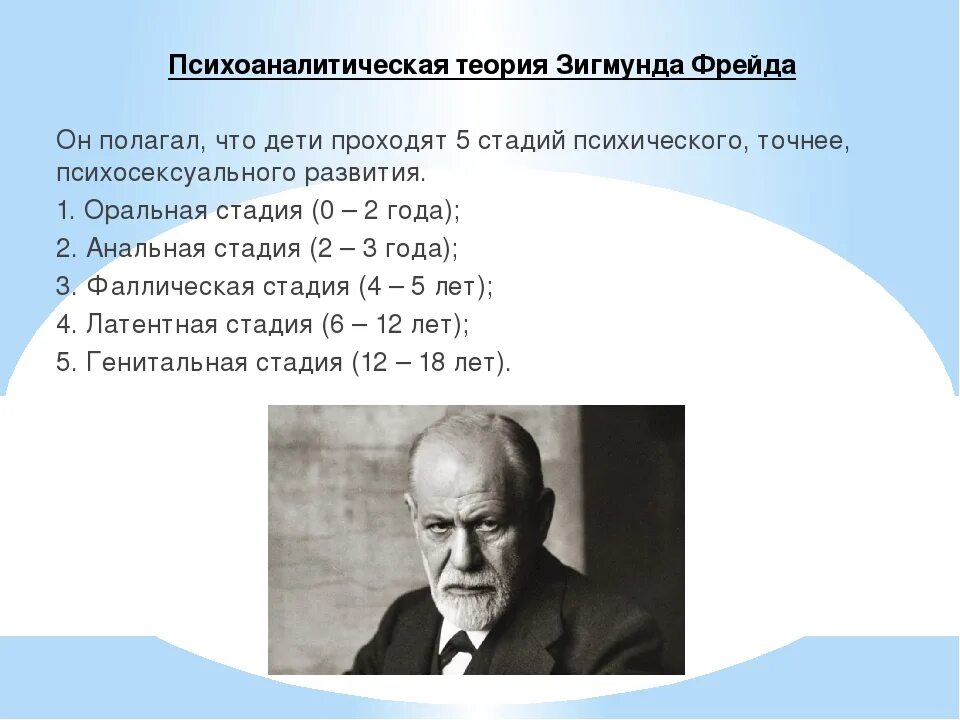 Психоаналитическая теория Зигмунда Фрейда

Он полагал, что дети проходят 5 стадий психического, точнее, психосексуального развития.

1. Оральная стадия (0 – 2 года);

2. Анальная стадия (2 – 3 года);

3. Фаллическая стадия (4 – 5 лет);

4. Латентная стадия (6 – 12 лет);

5. Генитальная стадия (12 – 18 лет).